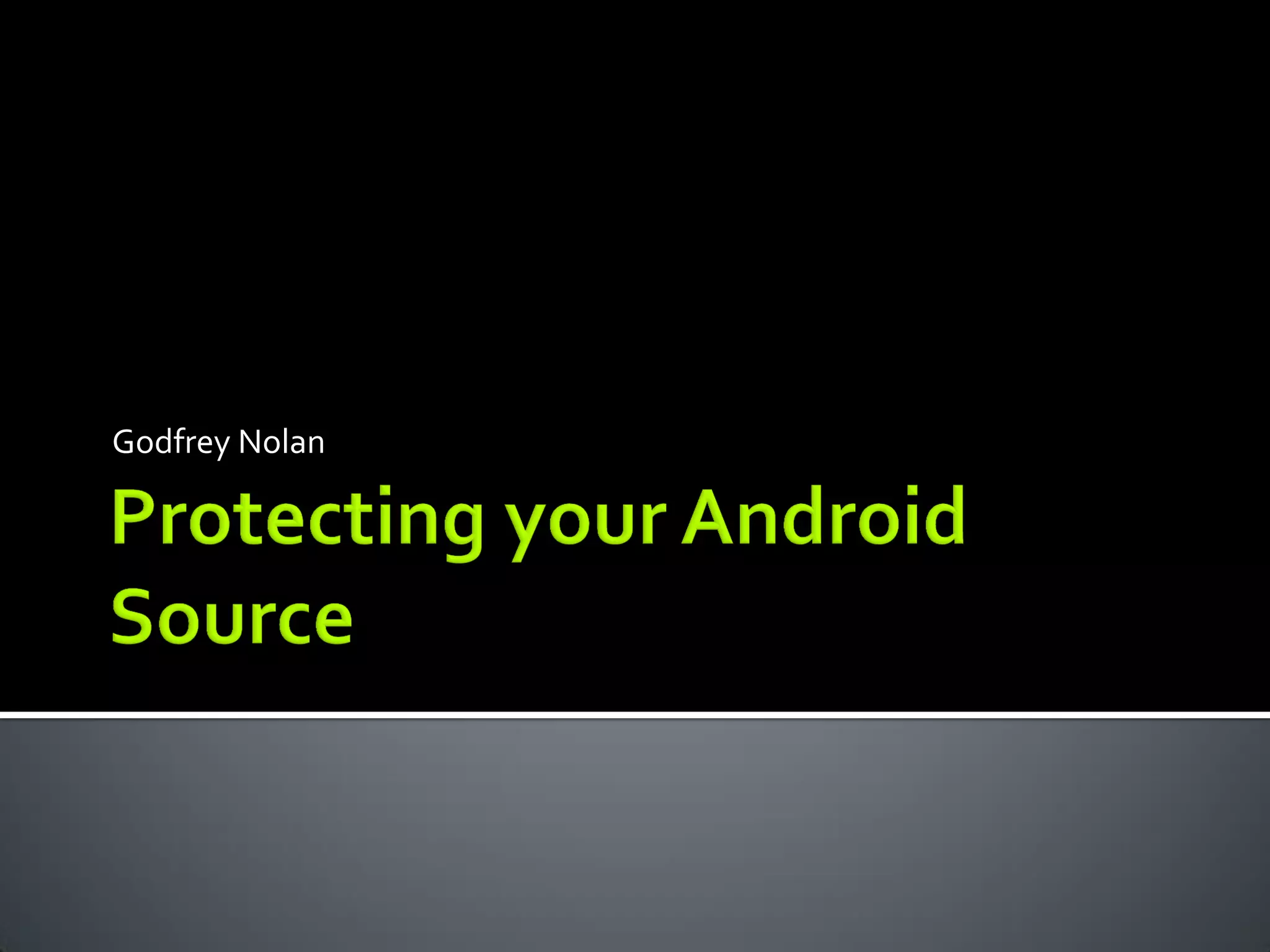 Godfrey Nolan

Protecting your Android Source